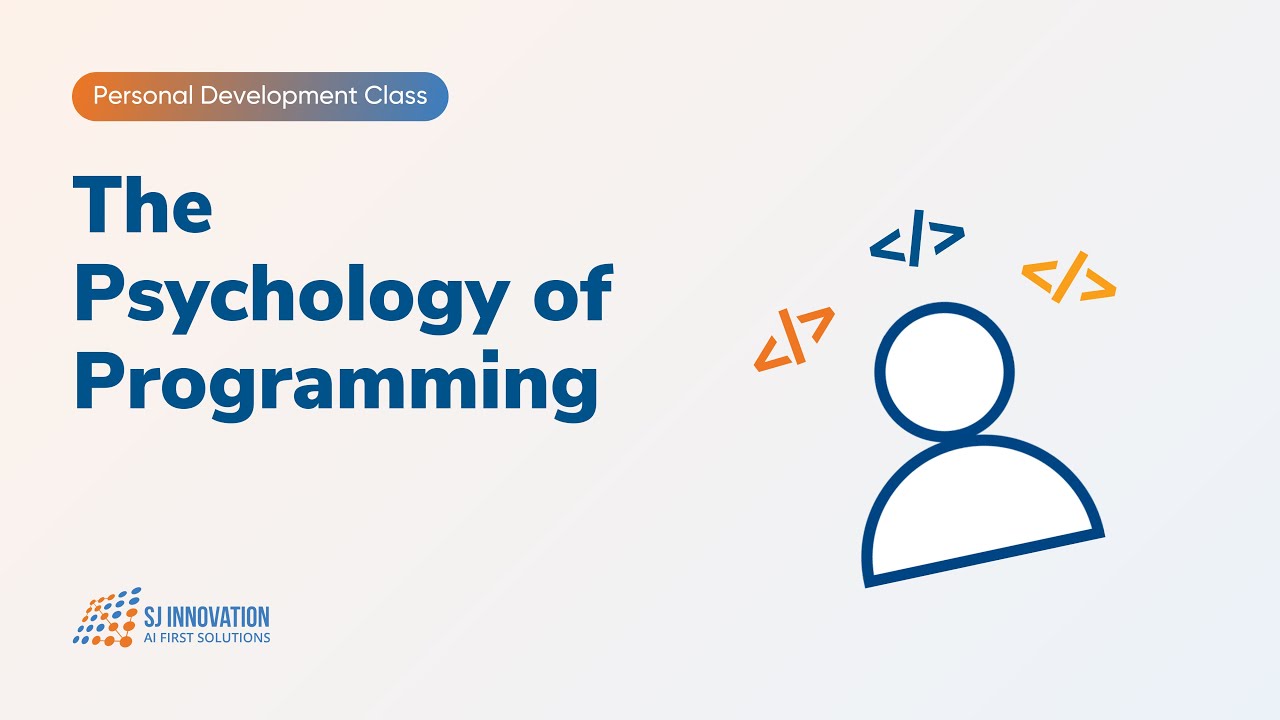 Personal Development Class

The Psychology of Programming

</>
</>
</>

SJ INNOVATION
AI FIRST SOLUTIONS